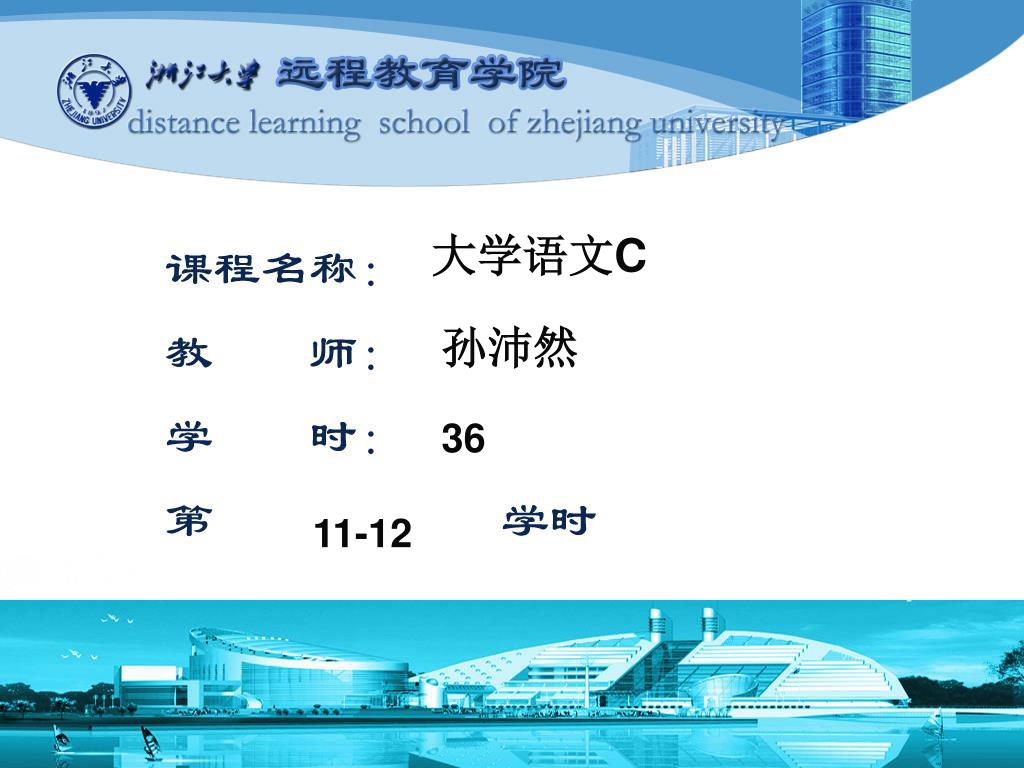 ZHEJIANG UNIVERSITY

浙江大学 远程教育学院

distance learning school of zhejiang university

课程名称： 大学语文C

教 师： 孙沛然

学 时： 36

第 11-12 学时